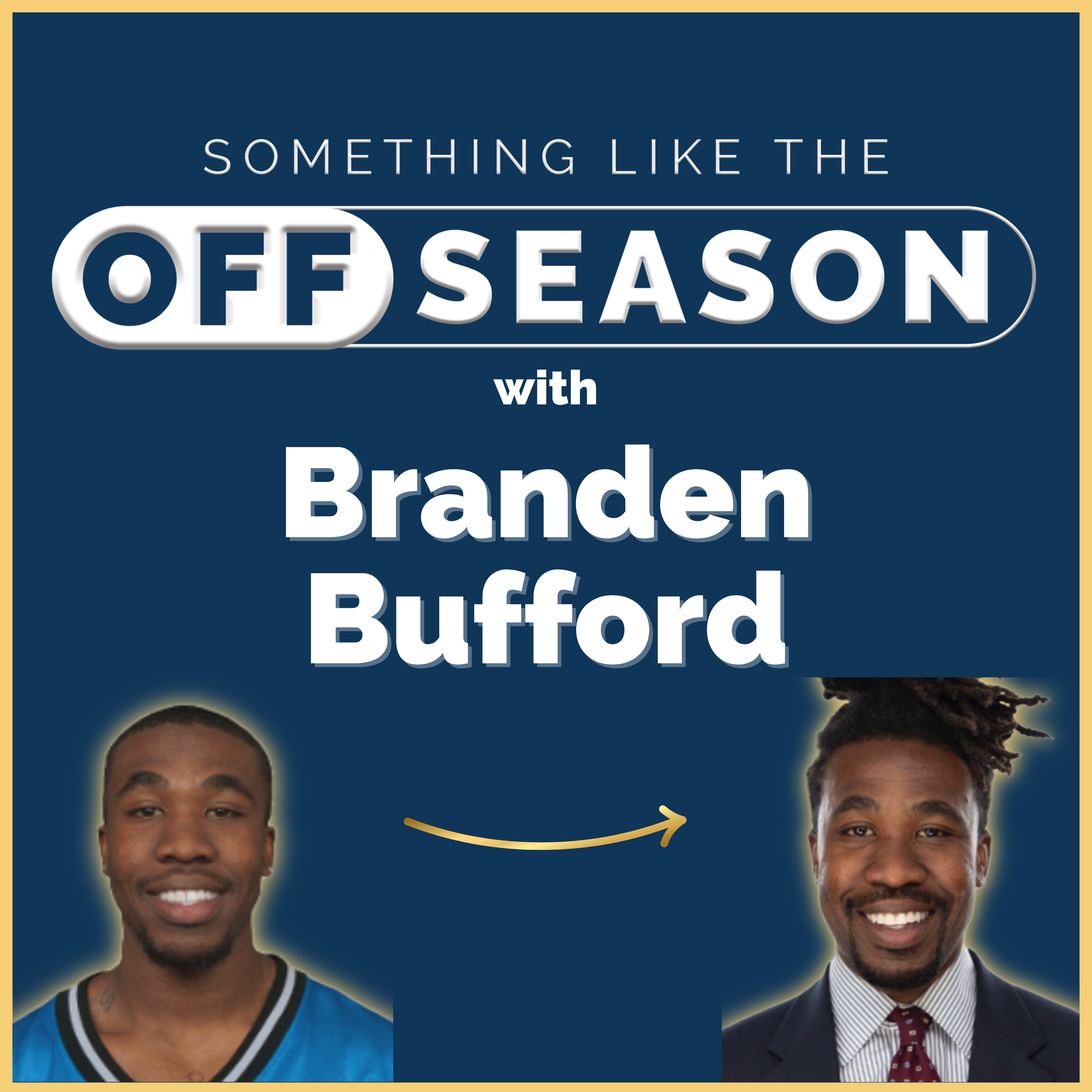 SOMETHING LIKE THE

OFF SEASON

with

Branden Bufford